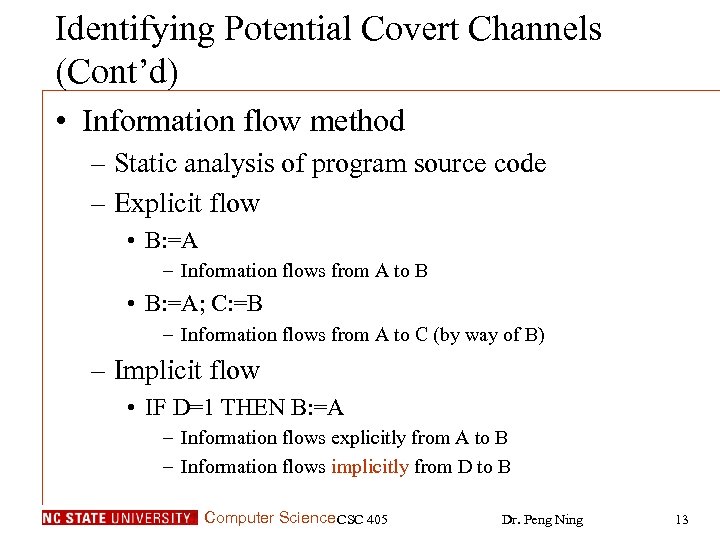 Identifying Potential Covert Channels (Cont'd)

• Information flow method
– Static analysis of program source code
– Explicit flow
• B:=A
– Information flows from A to B
• B:=A; C:=B
– Information flows from A to C (by way of B)
– Implicit flow
• IF D=1 THEN B:=A
– Information flows explicitly from A to B
– Information flows implicitly from D to B

NC STATE UNIVERSITY Computer Science CSC 405 Dr. Peng Ning 13